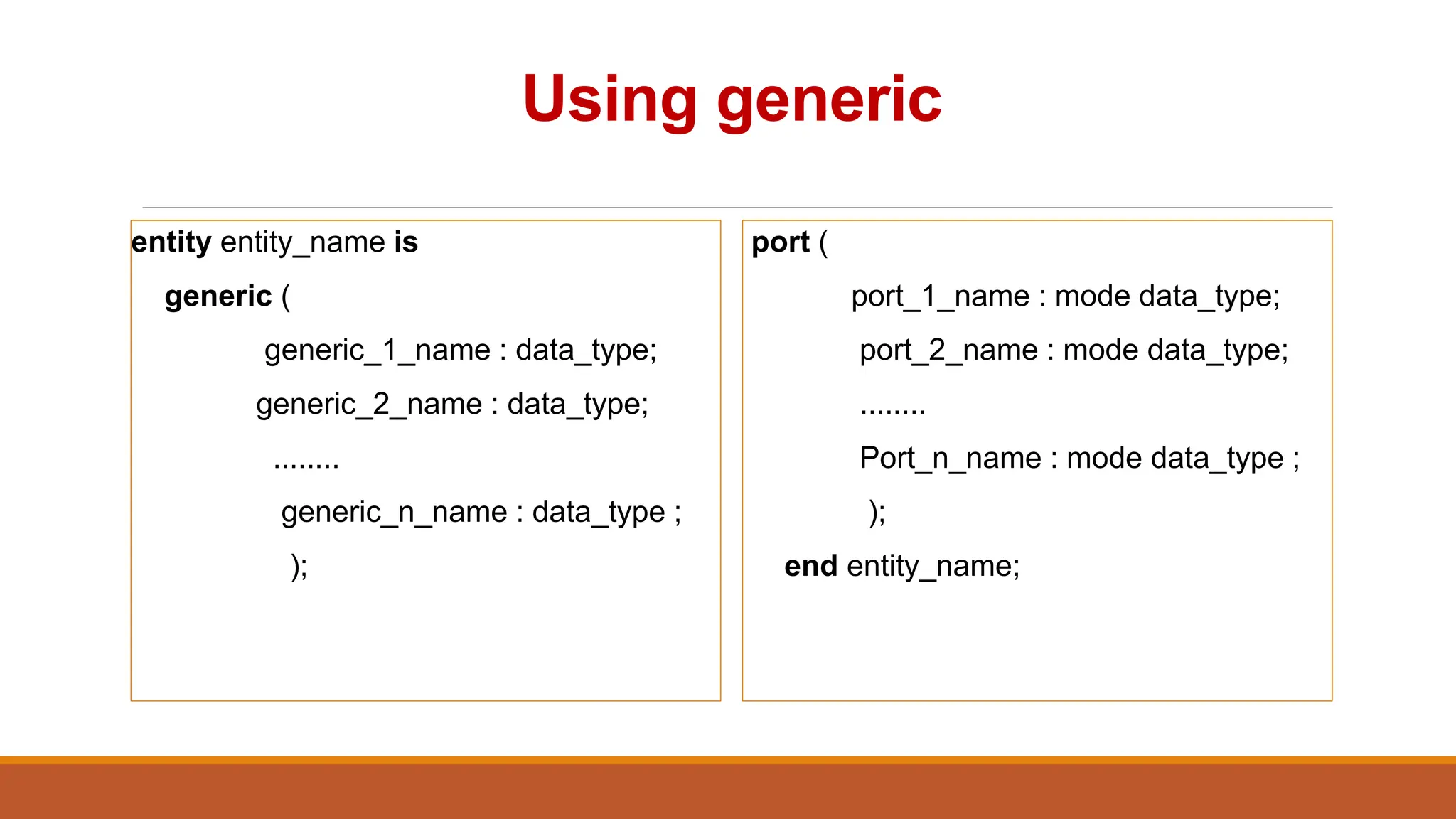 Using generic

entity entity_name is
generic (
generic_1_name : data_type;
generic_2_name : data_type;
........
generic_n_name : data_type ;
);

port (
port_1_name : mode data_type;
port_2_name : mode data_type;
........
Port_n_name : mode data_type ;
);
end entity_name;